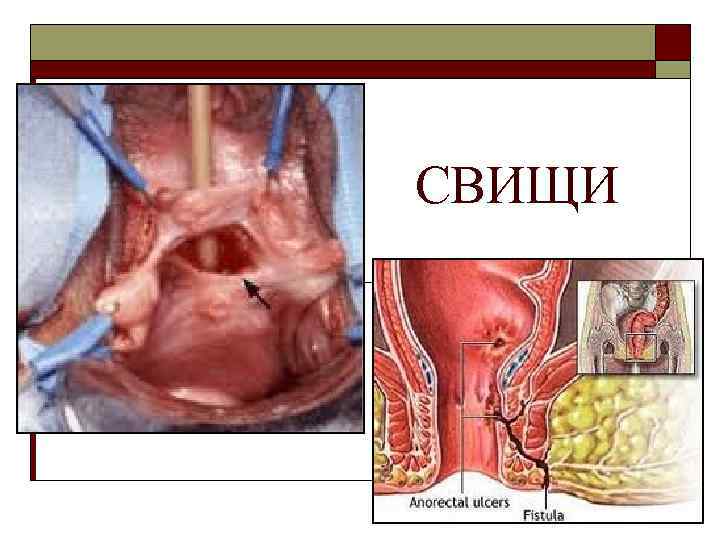 СВИЩИ

Anorectal ulcers

Fistula